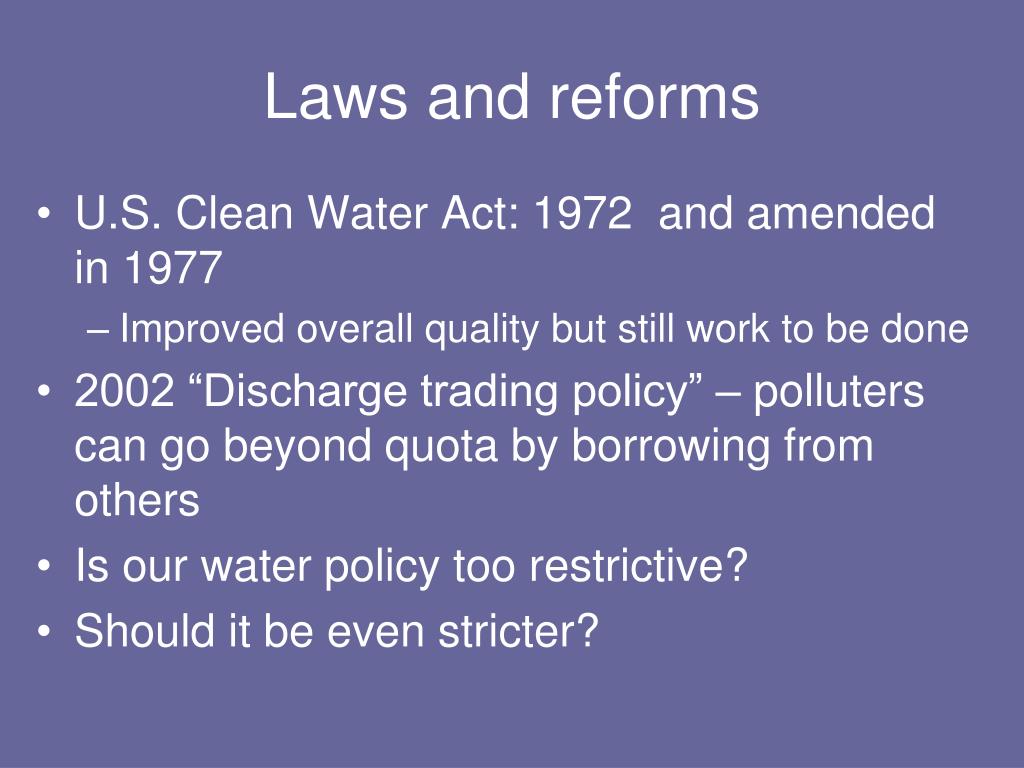 Laws and reforms

• U.S. Clean Water Act: 1972  and amended in 1977
  – Improved overall quality but still work to be done
• 2002 “Discharge trading policy” – polluters can go beyond quota by borrowing from others
• Is our water policy too restrictive?
• Should it be even stricter?